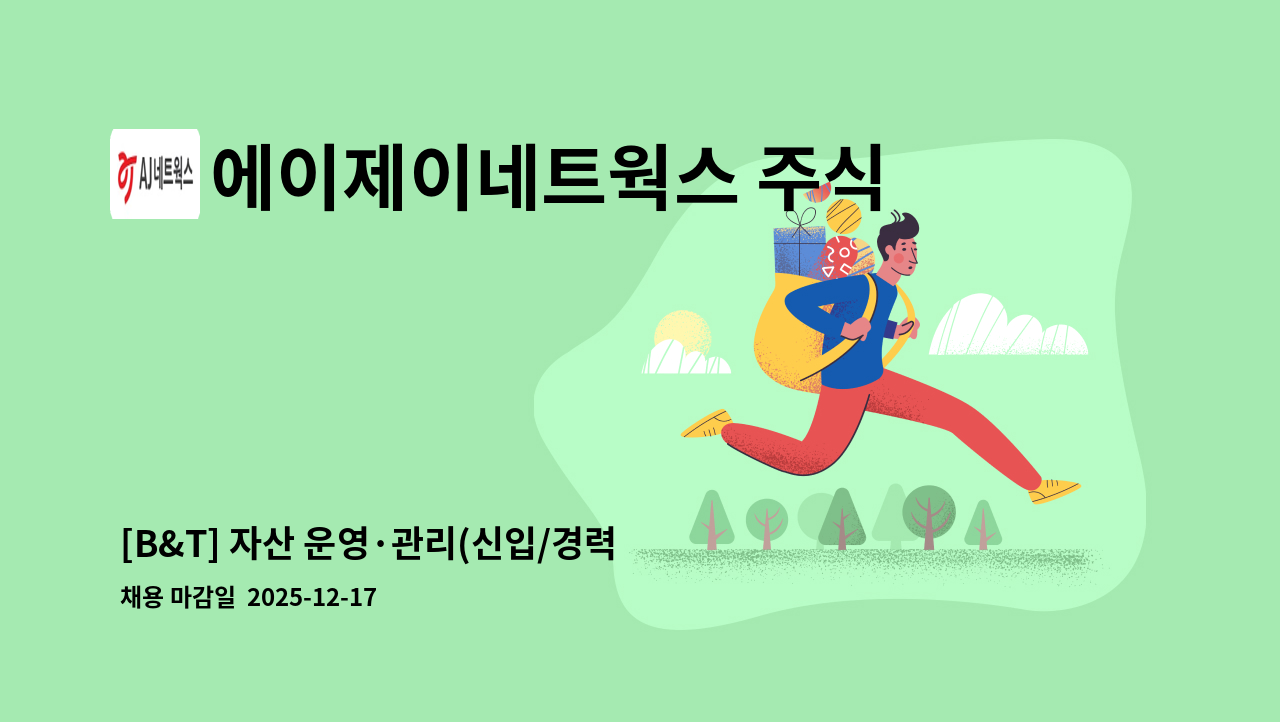 AJ네트웍스

에이제이네트웍스 주식

[B&T] 자산 운영·관리(신입/경력

채용 마감일 2025-12-17